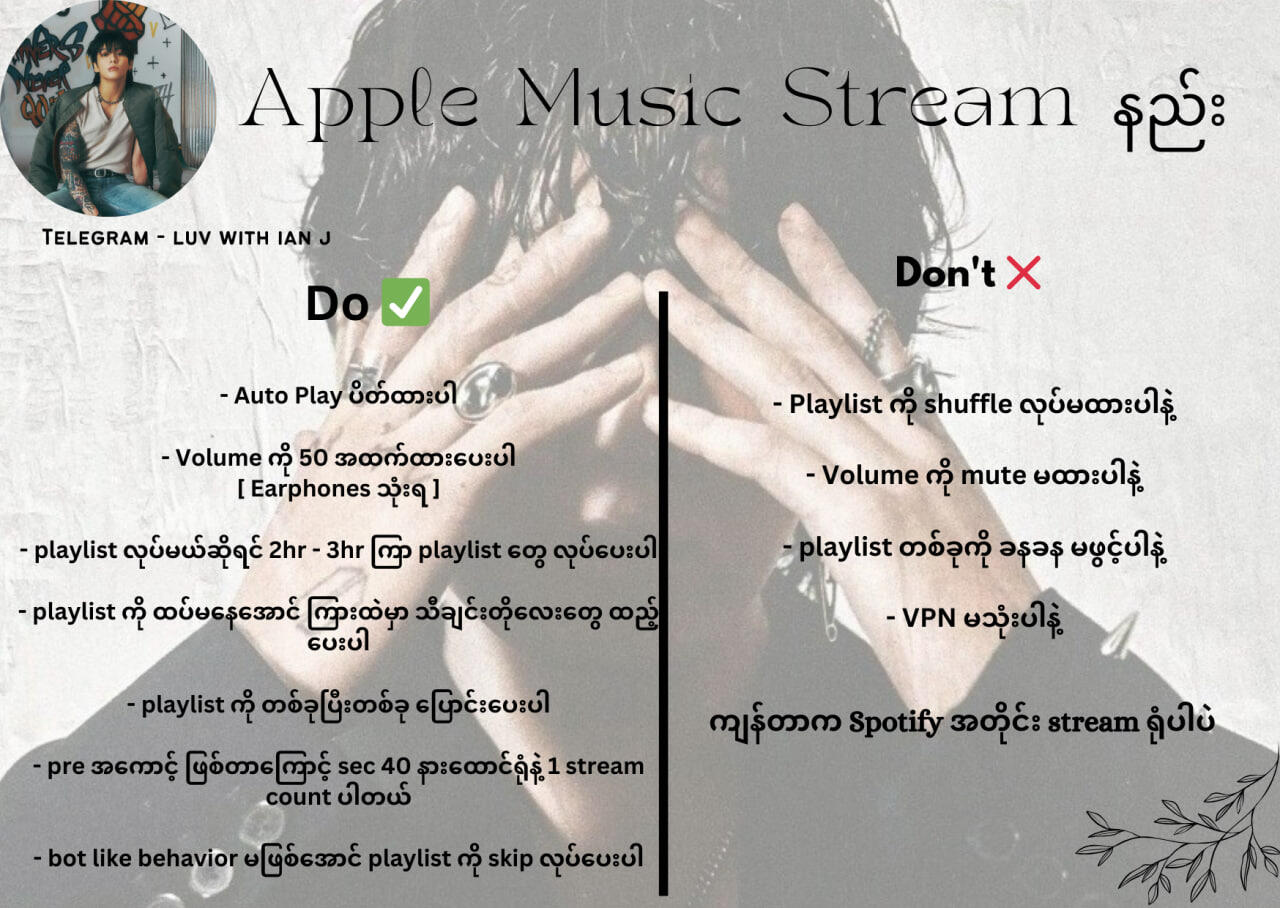 Apple Music Stream နည်း

Telegram - luv with ian j

Do ✅

- Auto Play ပိတ်ထားပါ

- Volume ကို 50 အထက်ထားပေးပါ [ Earphones သုံးရ ]

- playlist လုပ်မယ်ဆိုရင် 2hr - 3hr ကြာ playlist တွေ လုပ်ပေးပါ

- playlist ကို ထပ်မနေအောင် ကြားထဲမှာ သီချင်းတိုလေးတွေ ထည့်ပေးပါ

- playlist ကို တစ်ခုပြီးတစ်ခု ပြောင်းပေးပါ

- pre အကောင့် ဖြစ်တာကြောင့် sec 40 နားထောင်ရုံနဲ့ 1 stream count ပါတယ်

- bot like behavior မဖြစ်အောင် playlist ကို skip လုပ်ပေးပါ

Don't ❌

- Playlist ကို shuffle လုပ်မထားပါနဲ့

- Volume ကို mute မထားပါနဲ့

- playlist တစ်ခုကို ခနခန မဖွင့်ပါနဲ့

- VPN မသုံးပါနဲ့

ကျန်တာက Spotify အတိုင်း stream ရုံပါပဲ